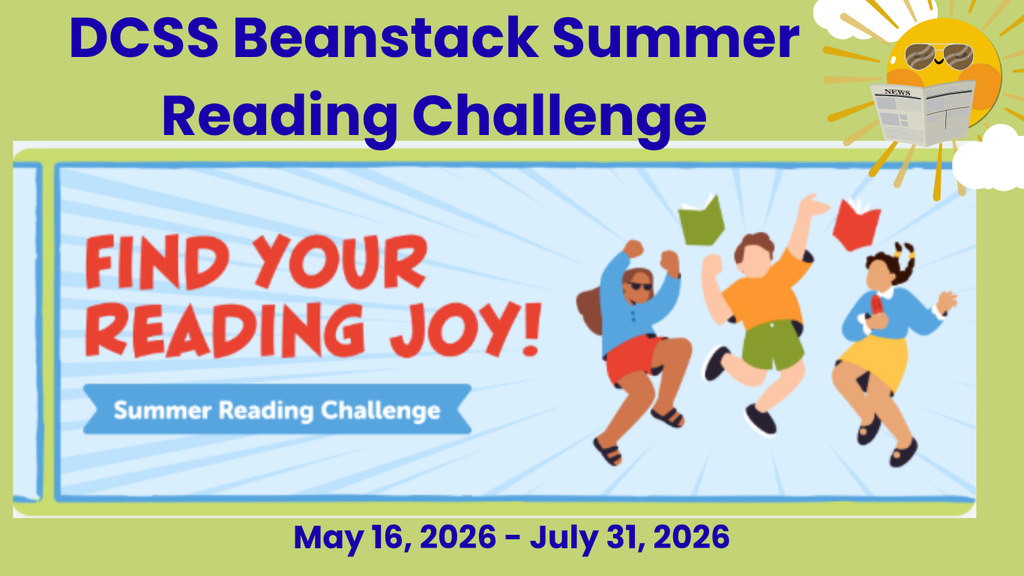 DCSS Beanstack Summer Reading Challenge

NEWS

FIND YOUR READING JOY!

Summer Reading Challenge

May 16, 2026 - July 31, 2026